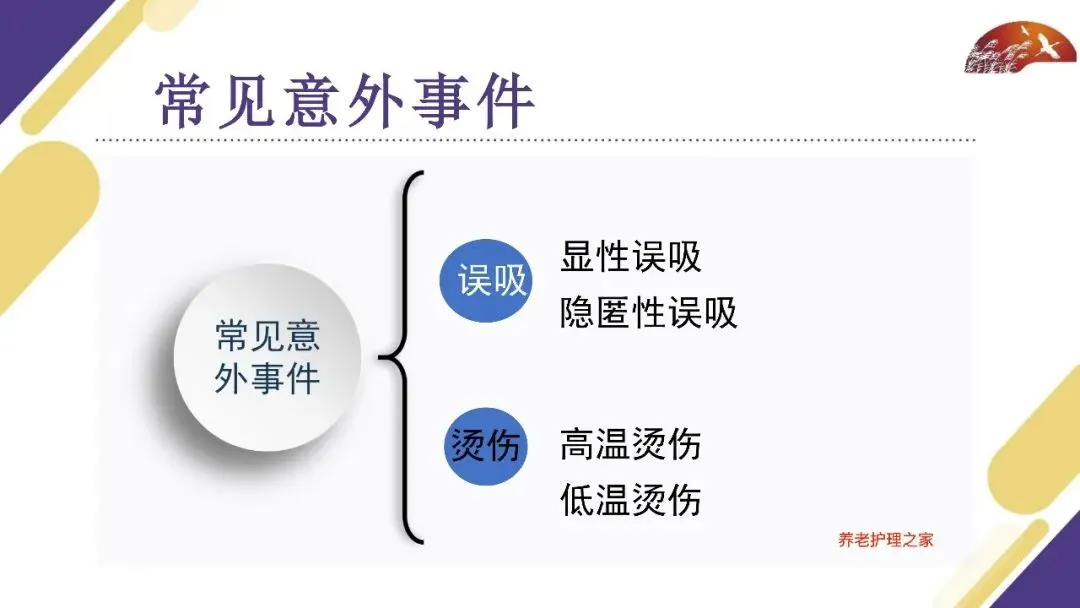 常见意外事件

常见意外事件

误吸
显性误吸
隐匿性误吸

烫伤
高温烫伤
低温烫伤

养老护理之家